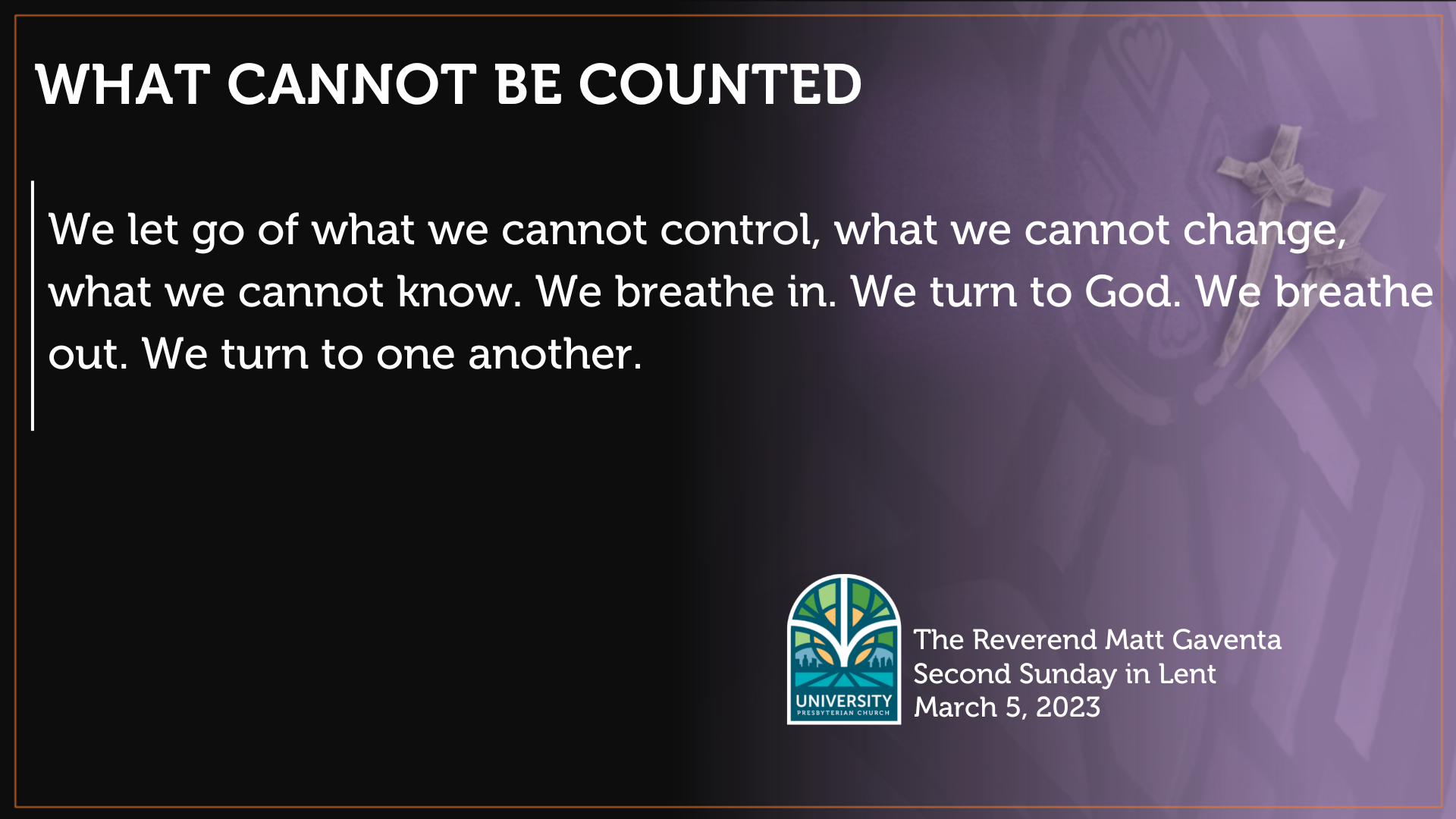 WHAT CANNOT BE COUNTED

We let go of what we cannot control, what we cannot change, what we cannot know. We breathe in. We turn to God. We breathe out. We turn to one another.

UNIVERSITY
PRESBYTERIAN CHURCH

The Reverend Matt Gaventa
Second Sunday in Lent
March 5, 2023